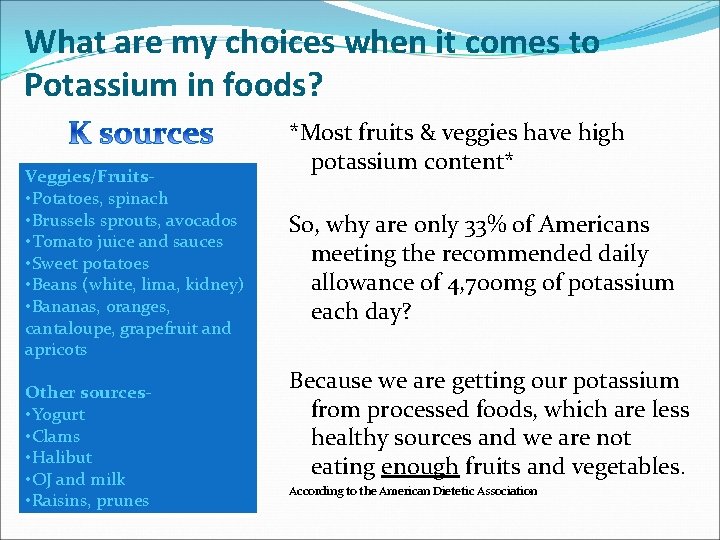 What are my choices when it comes to Potassium in foods?

K sources

Veggies/Fruits-
•Potatoes, spinach
•Brussels sprouts, avocados
•Tomato juice and sauces
•Sweet potatoes
•Beans (white, lima, kidney)
•Bananas, oranges, cantaloupe, grapefruit and apricots

Other sources-
•Yogurt
•Clams
•Halibut
•OJ and milk
•Raisins, prunes

*Most fruits & veggies have high potassium content*

So, why are only 33% of Americans meeting the recommended daily allowance of 4,700mg of potassium each day?

Because we are getting our potassium from processed foods, which are less healthy sources and we are not eating enough fruits and vegetables.

According to the American Dietetic Association